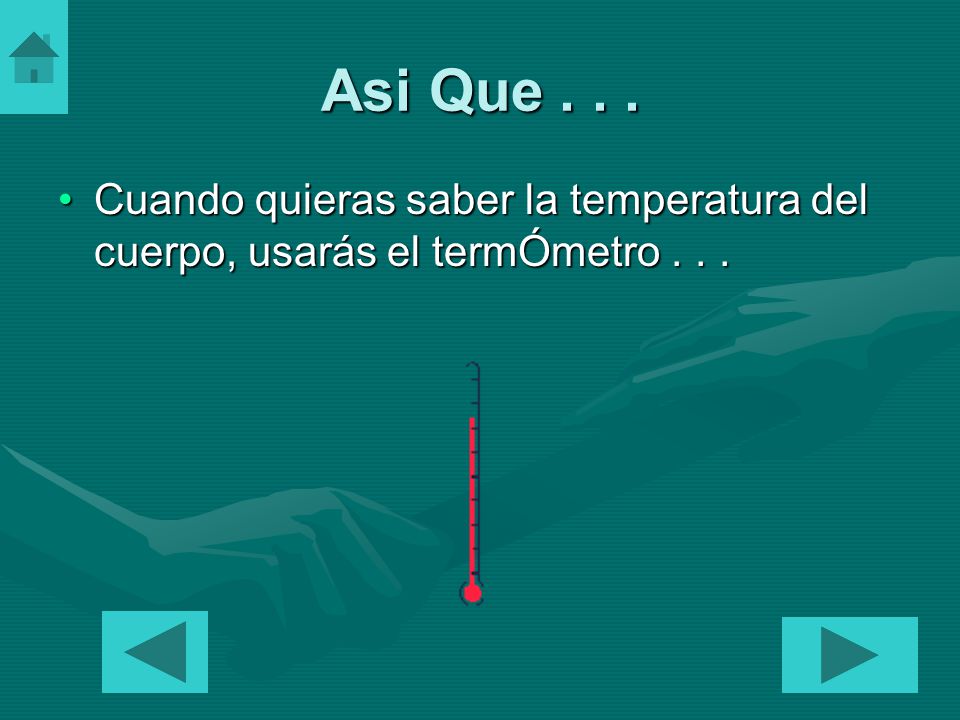 Asi Que . . .

• Cuando quieras saber la temperatura del cuerpo, usarás el termÓmetro . . .